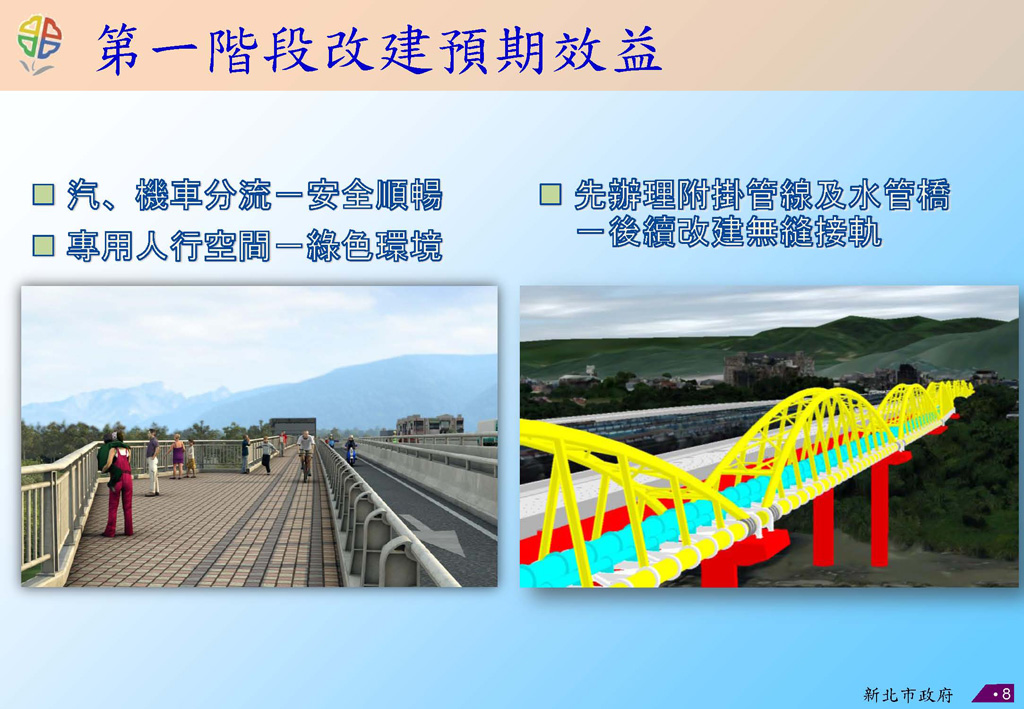 第一階段改建預期效益

汽、機車分流－安全順暢

專用人行空間－綠色環境

先辦理附掛管線及水管橋－後續改建無縫接軌

新北市政府

• 8